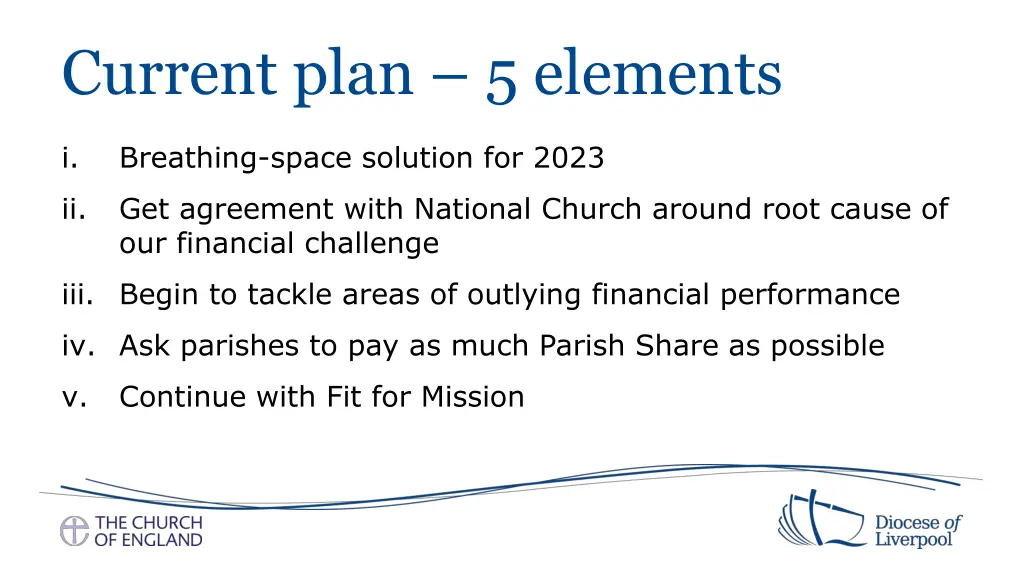 Current plan – 5 elements

i. Breathing-space solution for 2023

ii. Get agreement with National Church around root cause of our financial challenge

iii. Begin to tackle areas of outlying financial performance

iv. Ask parishes to pay as much Parish Share as possible

v. Continue with Fit for Mission

THE CHURCH OF ENGLAND

Diocese of Liverpool